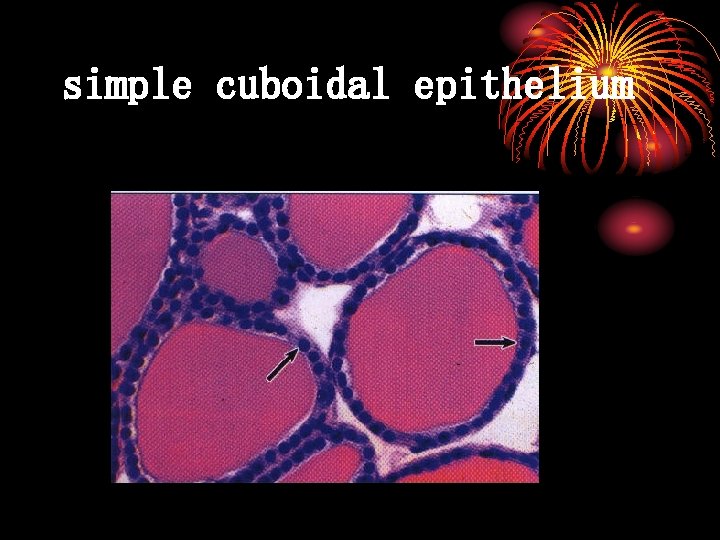 simple cuboidal epithelium